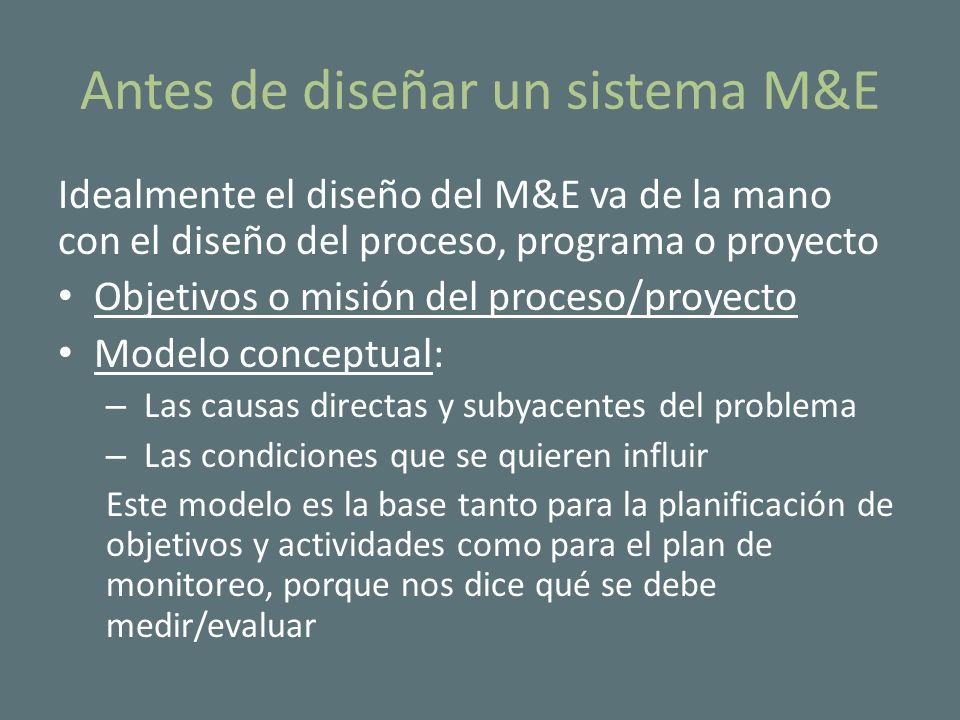 Antes de diseñar un sistema M&E

Idealmente el diseño del M&E va de la mano con el diseño del proceso, programa o proyecto

• Objetivos o misión del proceso/proyecto
• Modelo conceptual:
– Las causas directas y subyacentes del problema
– Las condiciones que se quieren influir

Este modelo es la base tanto para la planificación de objetivos y actividades como para el plan de monitoreo, porque nos dice qué se debe medir/evaluar